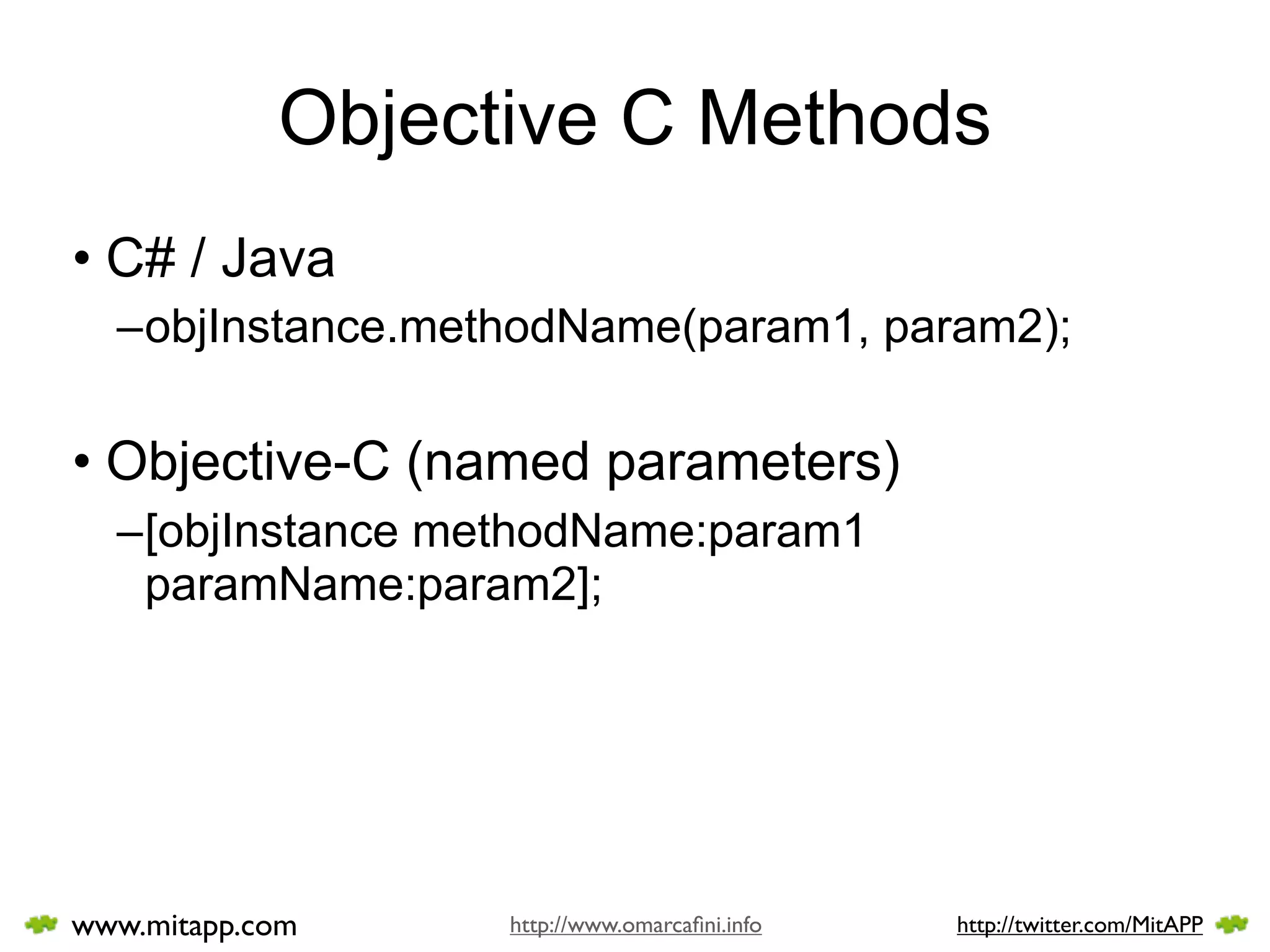 Objective C Methods

• C# / Java

–objInstance.methodName(param1, param2);

• Objective-C (named parameters)

–[objInstance methodName:param1 paramName:param2];

www.mitapp.com http://www.omarcafini.info http://twitter.com/MitAPP